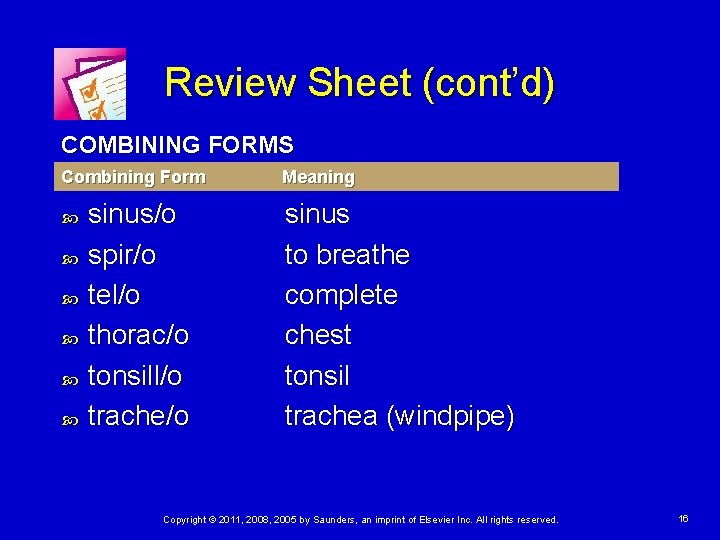 Review Sheet (cont'd)

COMBINING FORMS

| Combining Form | Meaning |
|---|---|
| sinus/o | sinus |
| spir/o | to breathe |
| tel/o | complete |
| thorac/o | chest |
| tonsill/o | tonsil |
| trache/o | trachea (windpipe) |

Copyright © 2011, 2008, 2005 by Saunders, an imprint of Elsevier Inc. All rights reserved.

16